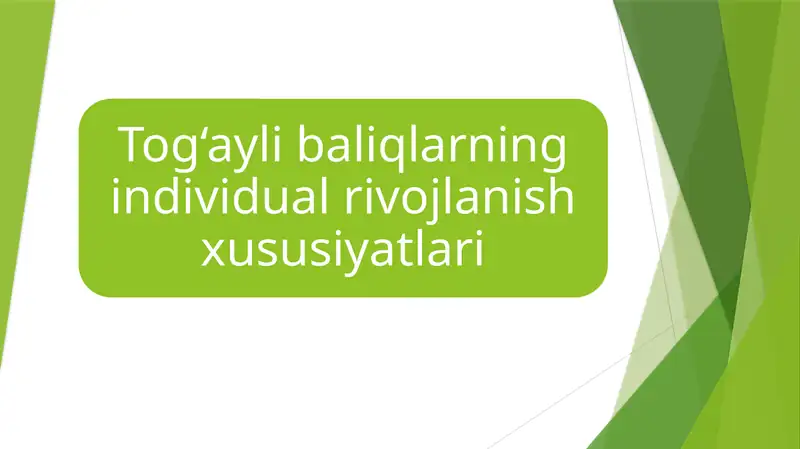 Tog‘ayli baliqlarning individual rivojlanish xususiyatlari